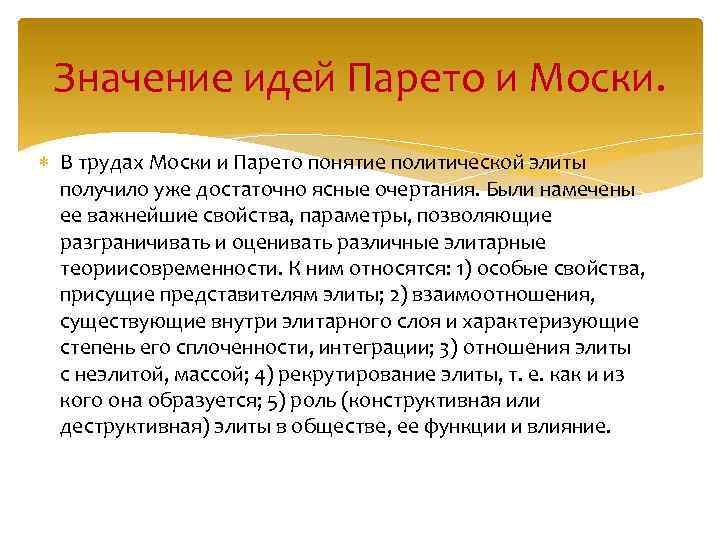 Значение идей Парето и Моски.

В трудах Моски и Парето понятие политической элиты получило уже достаточно ясные очертания. Были намечены ее важнейшие свойства, параметры, позволяющие разграничивать и оценивать различные элитарные теориисовременности. К ним относятся: 1) особые свойства, присущие представителям элиты; 2) взаимоотношения, существующие внутри элитарного слоя и характеризующие степень его сплоченности, интеграции; 3) отношения элиты с неэлитой, массой; 4) рекрутирование элиты, т. е. как и из кого она образуется; 5) роль (конструктивная или деструктивная) элиты в обществе, ее функции и влияние.